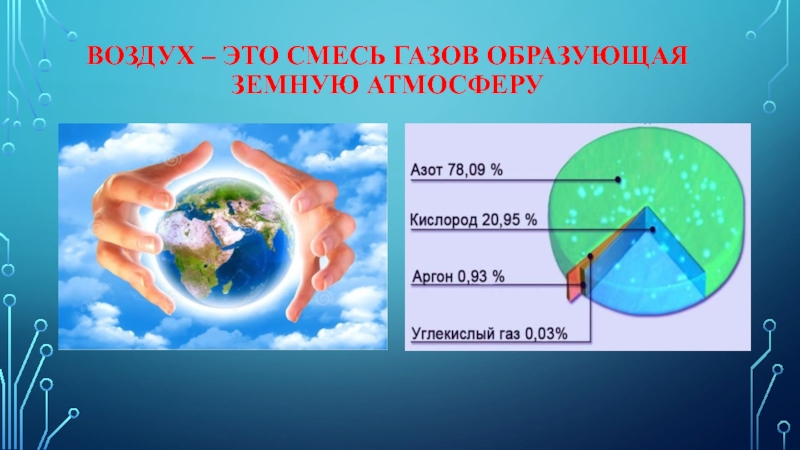 ВОЗДУХ – ЭТО СМЕСЬ ГАЗОВ ОБРАЗУЮЩАЯ ЗЕМНУЮ АТМОСФЕРУ

Азот 78,09 %

Кислород 20,95 %

Аргон 0,93 %

Углекислый газ 0,03%